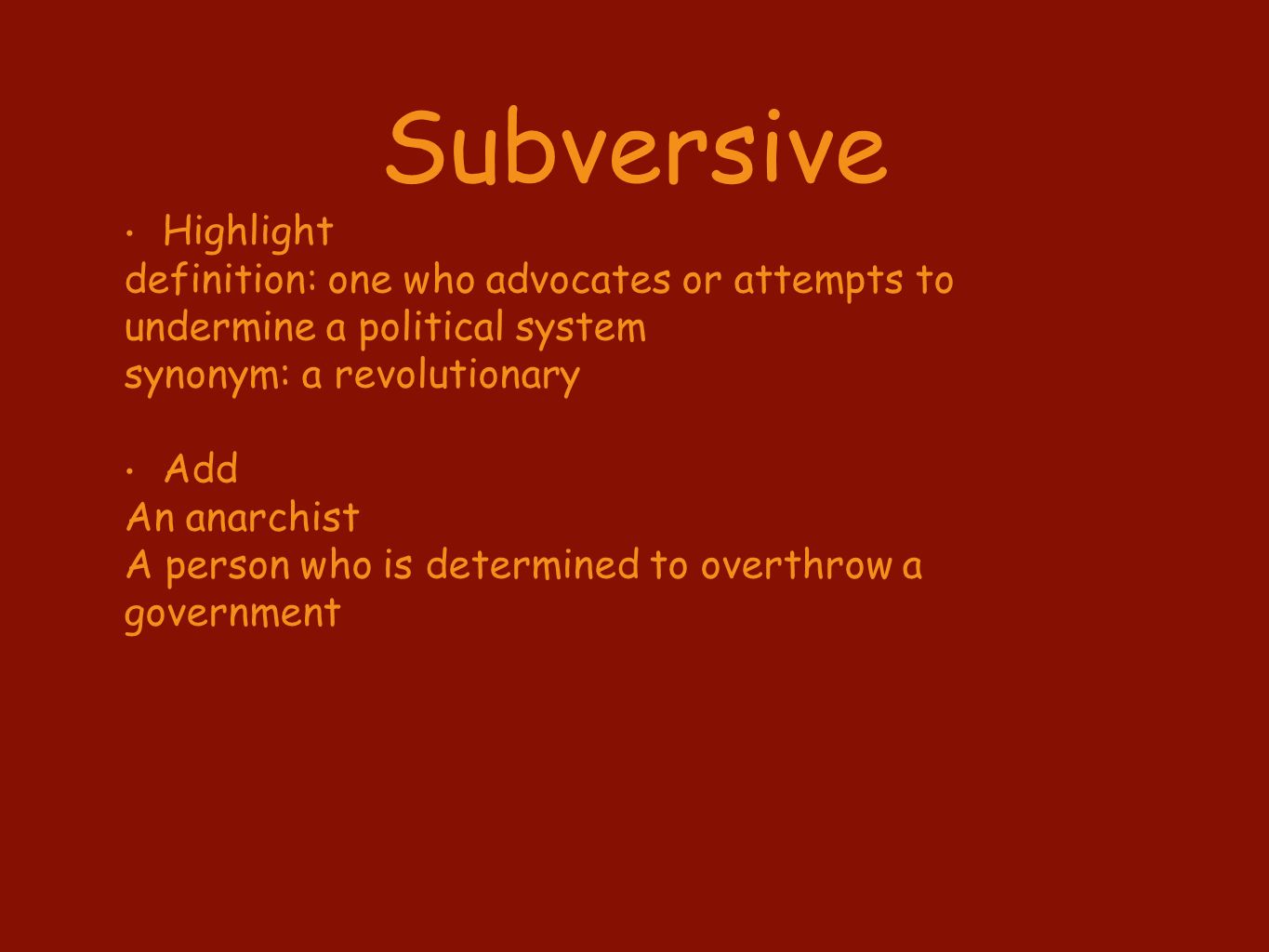 Subversive

• Highlight
definition: one who advocates or attempts to undermine a political system
synonym: a revolutionary

• Add
An anarchist
A person who is determined to overthrow a government